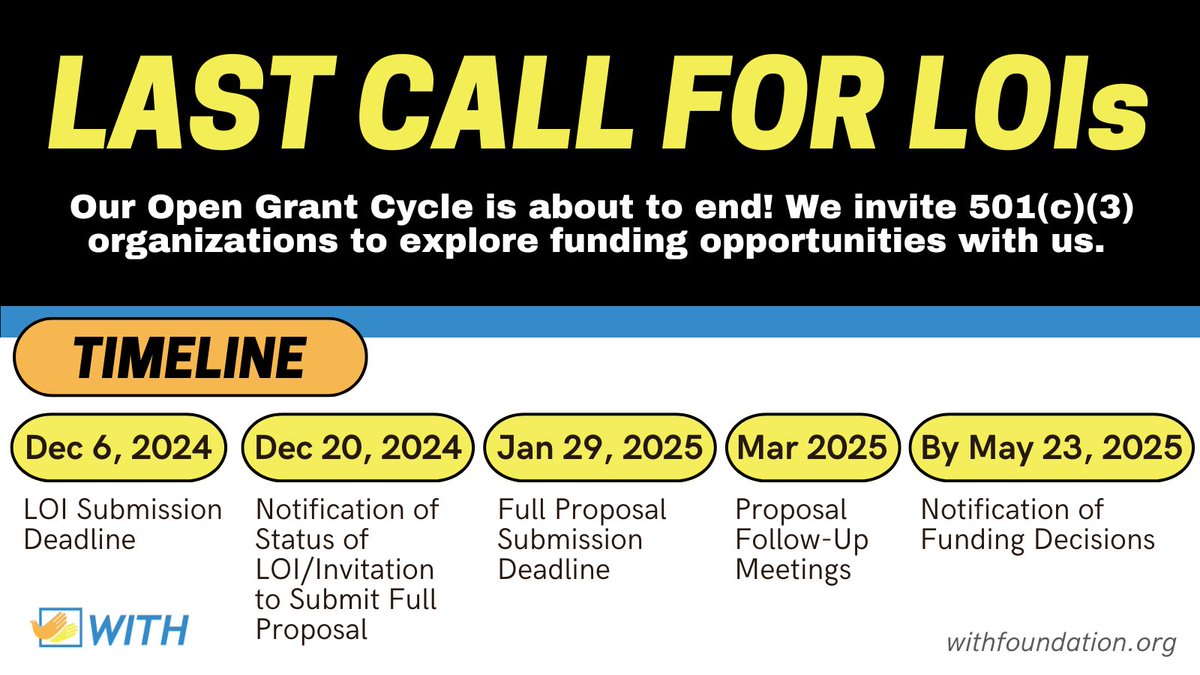 LAST CALL FOR LOIs

Our Open Grant Cycle is about to end! We invite 501(c)(3) organizations to explore funding opportunities with us.

TIMELINE

Dec 6, 2024
LOI Submission Deadline

Dec 20, 2024
Notification of Status of LOI/Invitation to Submit Full Proposal

Jan 29, 2025
Full Proposal Submission Deadline

Mar 2025
Proposal Follow-Up Meetings

By May 23, 2025
Notification of Funding Decisions

WITH

withfoundation.org